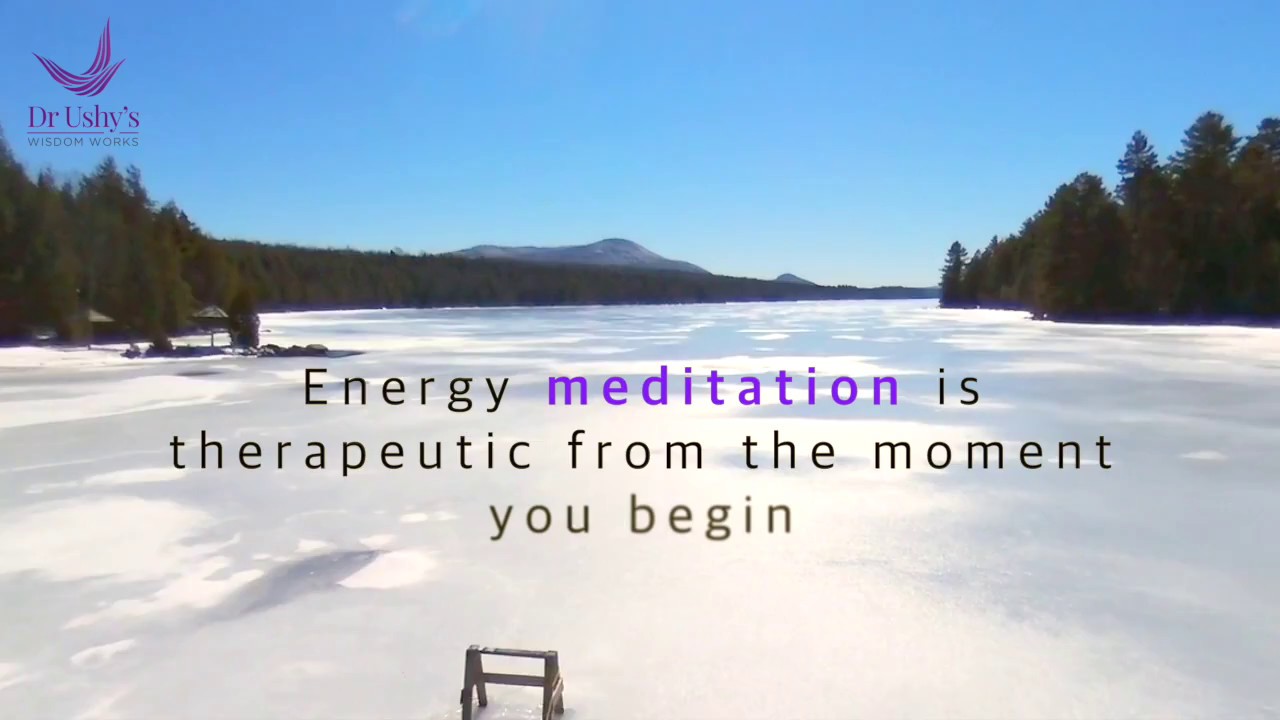 Dr Ushy's
WISDOM WORKS

Energy meditation is therapeutic from the moment you begin